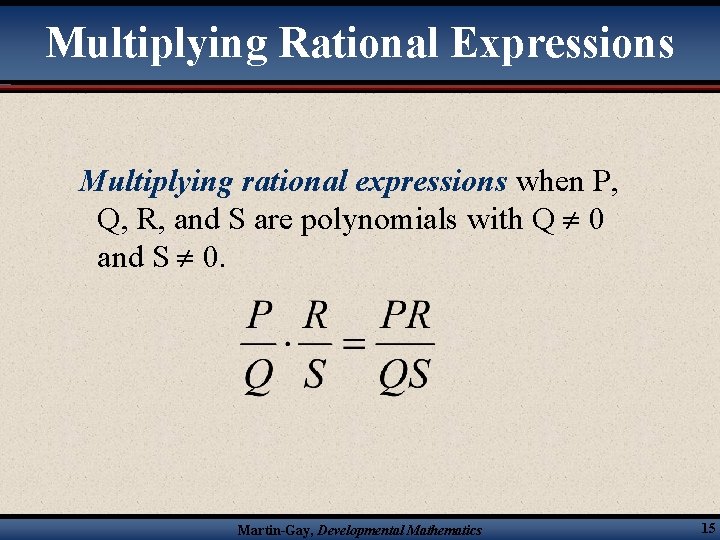 Multiplying Rational Expressions

Multiplying rational expressions when P, Q, R, and S are polynomials with Q $\neq$ 0 and S $\neq$ 0.

$\frac{P}{Q} \cdot \frac{R}{S} = \frac{PR}{QS}$

Martin-Gay, Developmental Mathematics

15